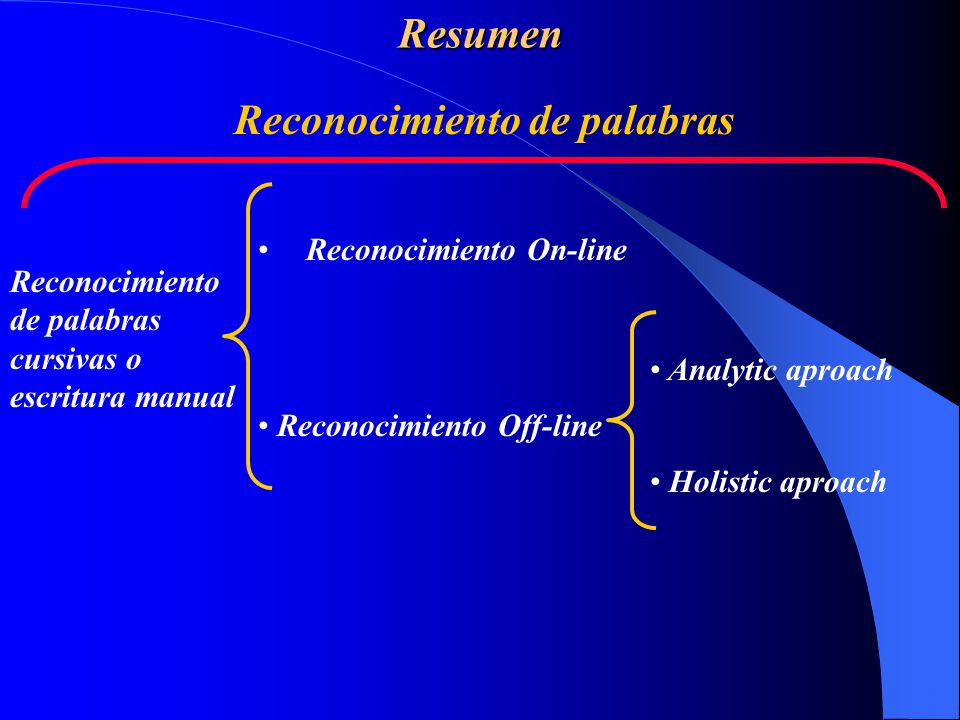 Resumen

Reconocimiento de palabras

Reconocimiento de palabras cursivas o escritura manual

• Reconocimiento On-line

• Reconocimiento Off-line

• Analytic aproach

• Holistic aproach